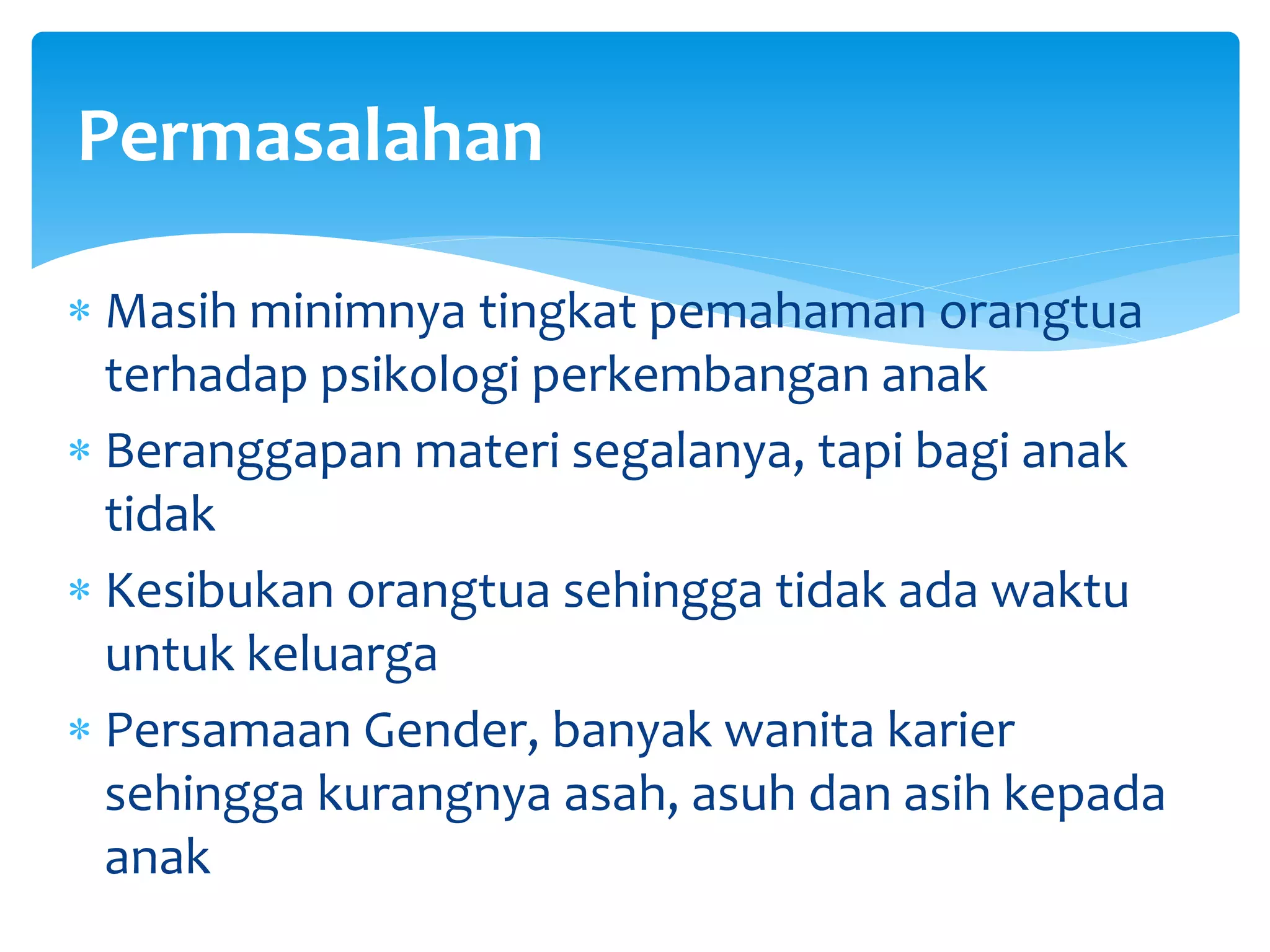 Permasalahan

* Masih minimnya tingkat pemahaman orangtua terhadap psikologi perkembangan anak
* Beranggapan materi segalanya, tapi bagi anak tidak
* Kesibukan orangtua sehingga tidak ada waktu untuk keluarga
* Persamaan Gender, banyak wanita karier sehingga kurangnya asah, asuh dan asih kepada anak